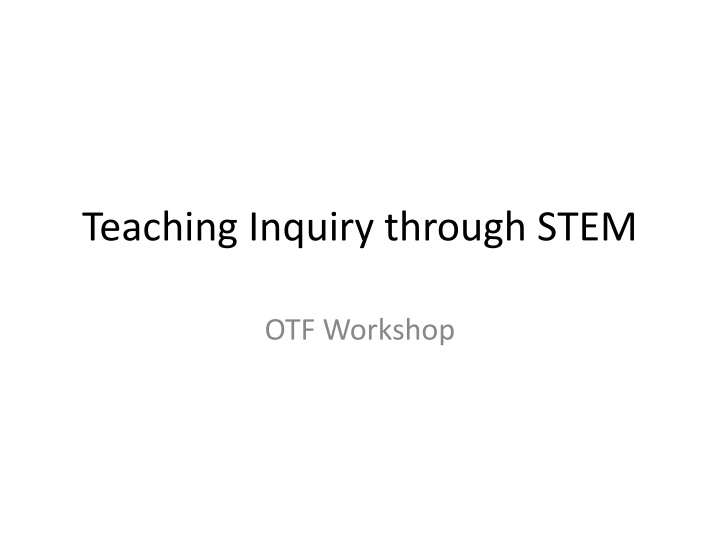 Teaching Inquiry through STEM

OTF Workshop